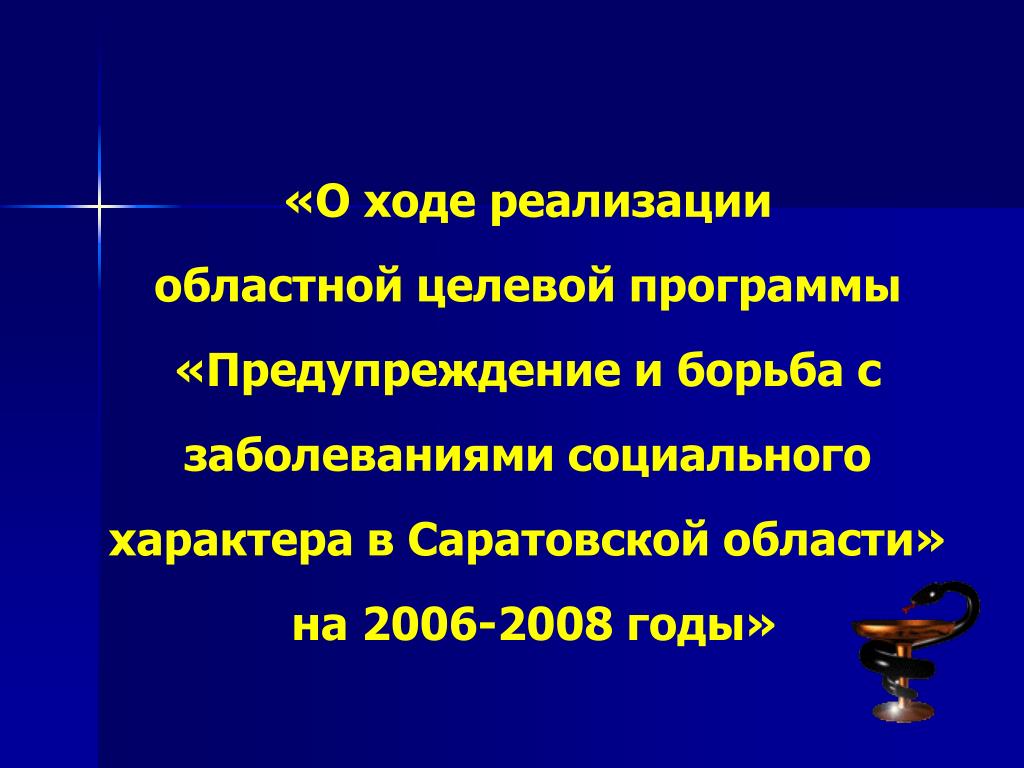 «О ходе реализации областной целевой программы «Предупреждение и борьба с заболеваниями социального характера в Саратовской области» на 2006-2008 годы»